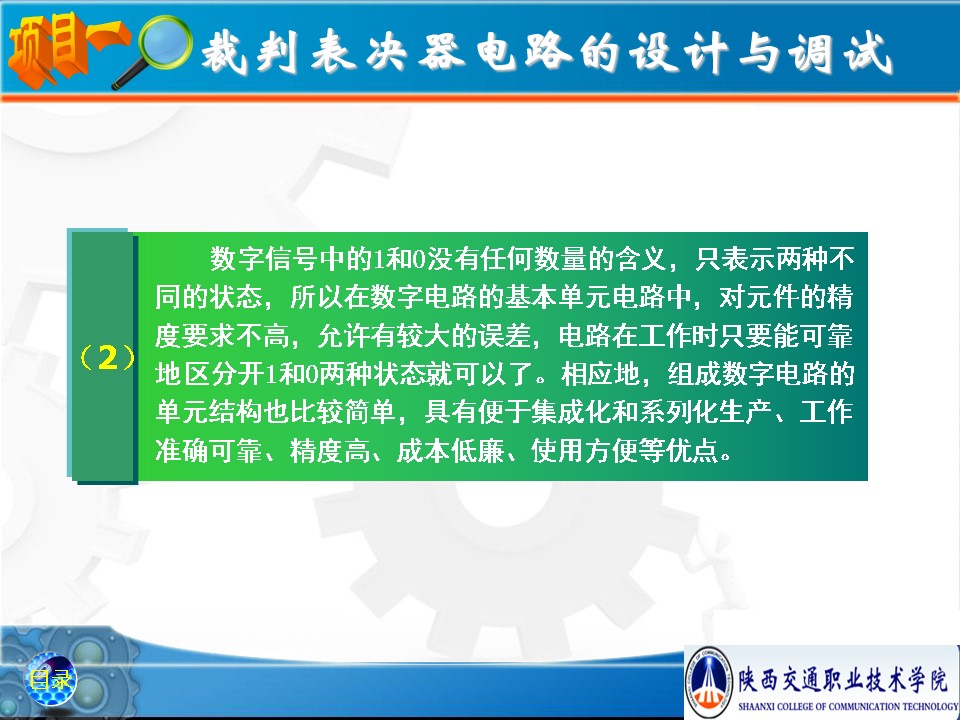 项目一 裁判表决器电路的设计与调试

（2）

数字信号中的1和0没有任何数量的含义，只表示两种不同的状态，所以在数字电路的基本单元电路中，对元件的精度要求不高，允许有较大的误差，电路在工作时只要能可靠地区分开1和0两种状态就可以了。相应地，组成数字电路的单元结构也比较简单，具有便于集成化和系列化生产、工作准确可靠、精度高、成本低廉、使用方便等优点。

目录

陕西交通职业技术学院
SHAANXI COLLEGE OF COMMUNICATION TECHNOLOGY